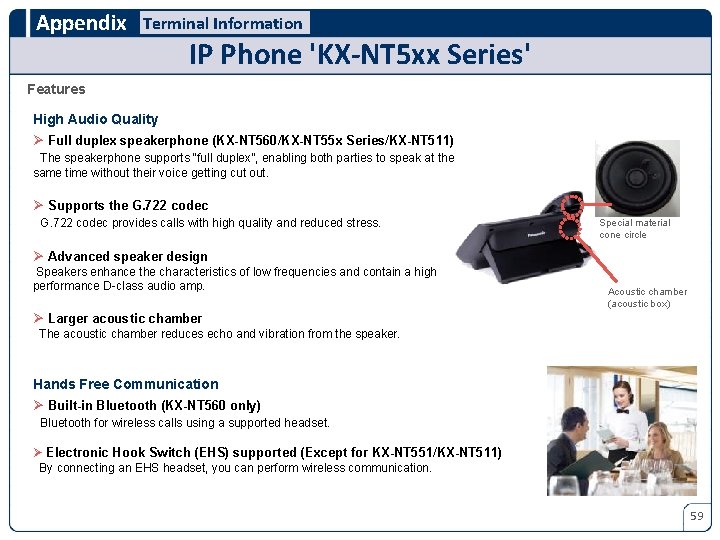 Appendix Terminal Information

IP Phone 'KX-NT5xx Series'

Features

High Audio Quality

➢ Full duplex speakerphone (KX-NT560/KX-NT55x Series/KX-NT511)
The speakerphone supports "full duplex", enabling both parties to speak at the same time without their voice getting cut out.

➢ Supports the G.722 codec
G.722 codec provides calls with high quality and reduced stress.

➢ Advanced speaker design
Speakers enhance the characteristics of low frequencies and contain a high performance D-class audio amp.

➢ Larger acoustic chamber
The acoustic chamber reduces echo and vibration from the speaker.

Panasonic

Special material cone circle

Acoustic chamber (acoustic box)

Hands Free Communication

➢ Built-in Bluetooth (KX-NT560 only)
Bluetooth for wireless calls using a supported headset.

➢ Electronic Hook Switch (EHS) supported (Except for KX-NT551/KX-NT511)
By connecting an EHS headset, you can perform wireless communication.

59